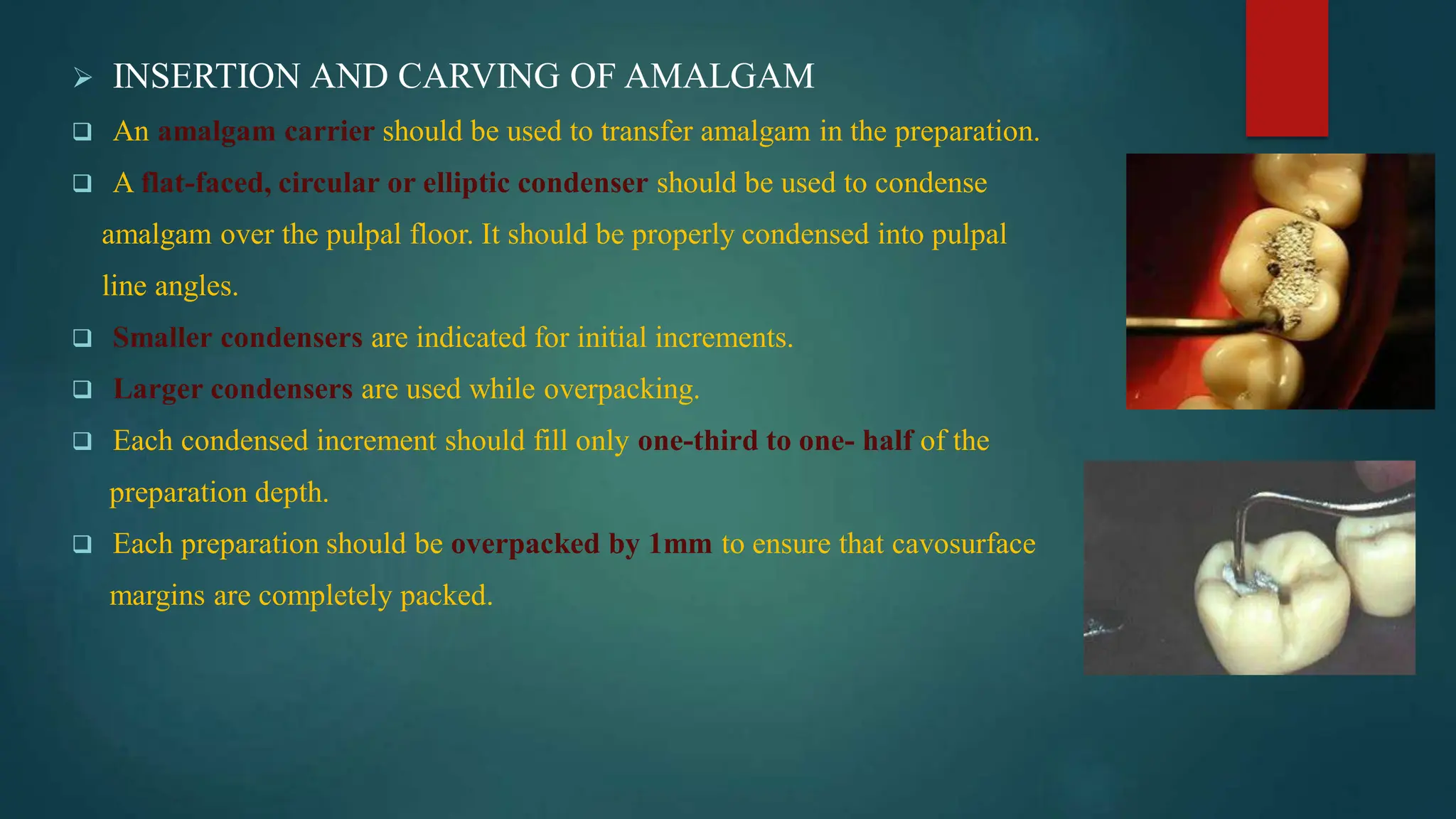 ➢ INSERTION AND CARVING OF AMALGAM

❑ An amalgam carrier should be used to transfer amalgam in the preparation.

❑ A flat-faced, circular or elliptic condenser should be used to condense amalgam over the pulpal floor. It should be properly condensed into pulpal line angles.

❑ Smaller condensers are indicated for initial increments.

❑ Larger condensers are used while overpacking.

❑ Each condensed increment should fill only one-third to one- half of the preparation depth.

❑ Each preparation should be overpacked by 1mm to ensure that cavosurface margins are completely packed.